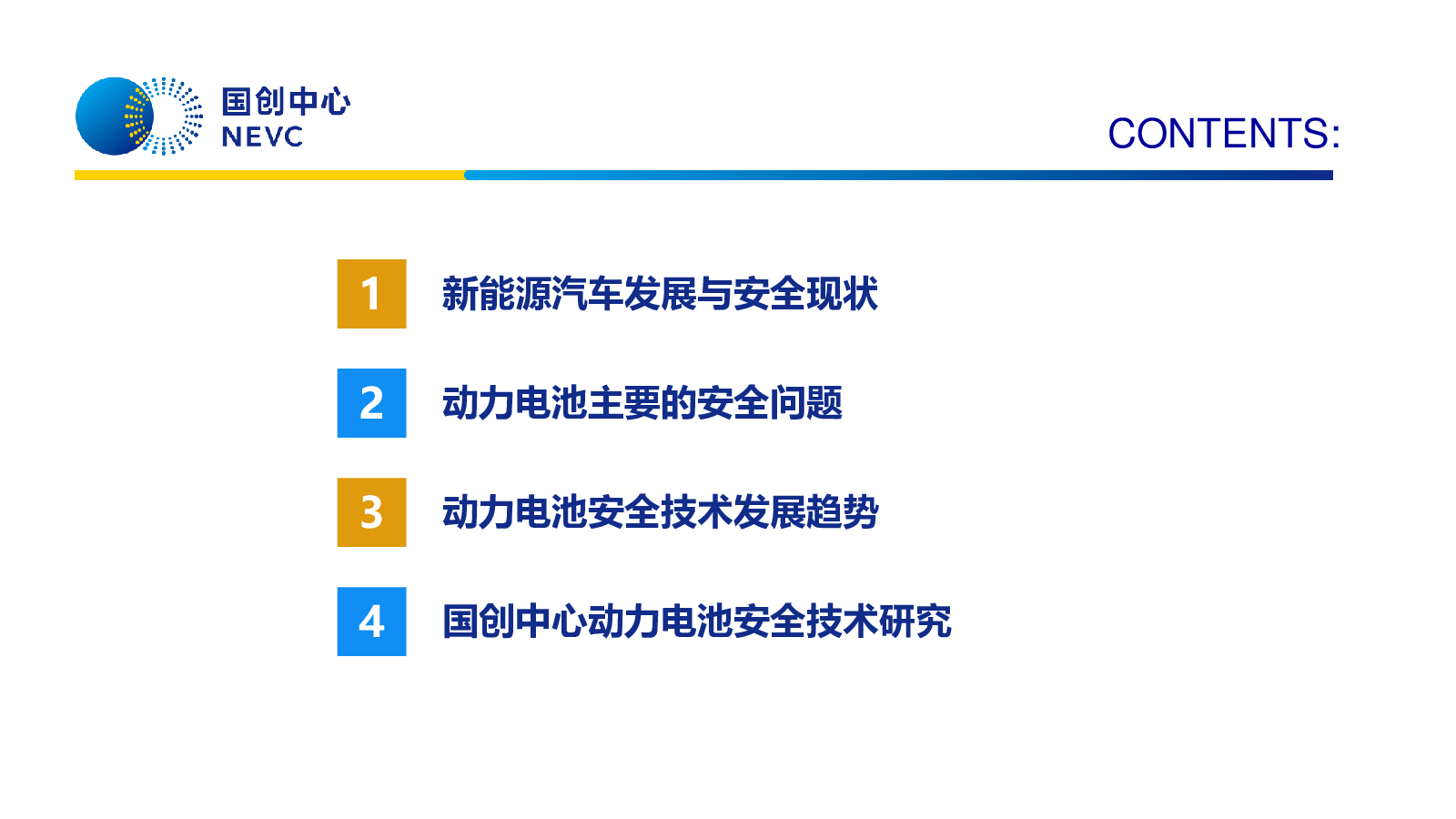 国创中心
NEVC

CONTENTS:

1 新能源汽车发展与安全现状

2 动力电池主要的安全问题

3 动力电池安全技术发展趋势

4 国创中心动力电池安全技术研究